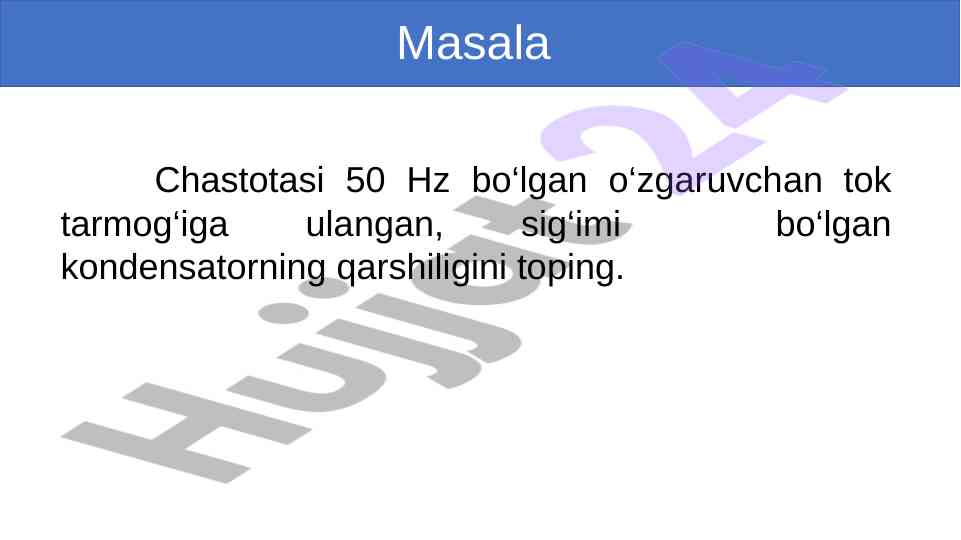 Masala

Chastotasi 50 Hz bo‘lgan o‘zgaruvchan tok tarmog‘iga ulangan, sig‘imi bo‘lgan kondensatorning qarshiligini toping.

Hujjat24